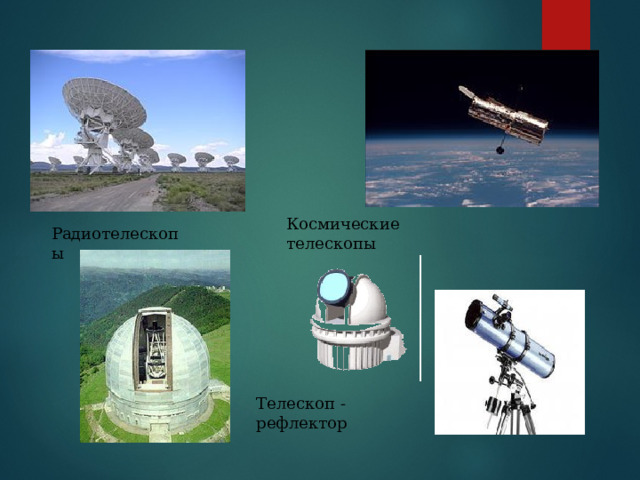 Радиотелескопы

Космические телескопы

Телескоп - рефлектор